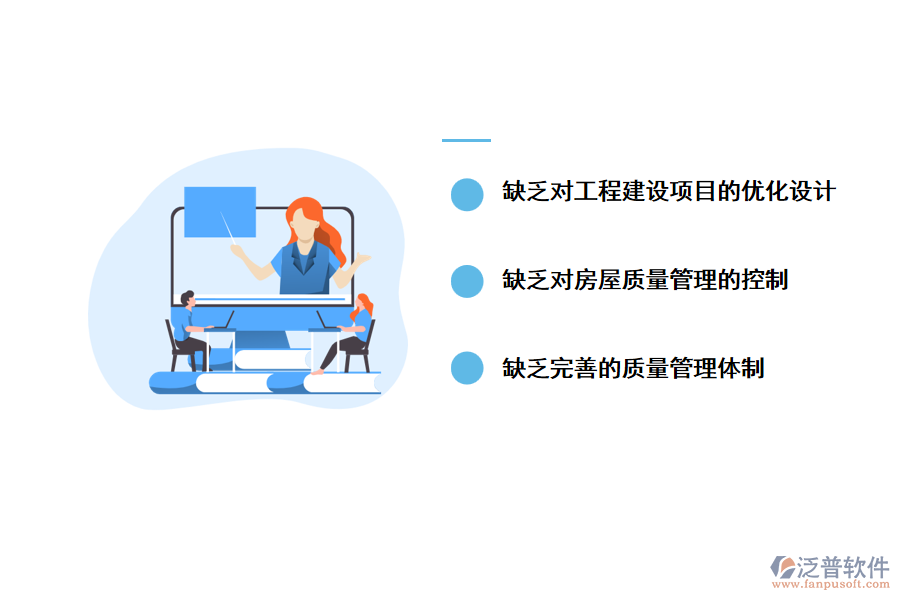 缺乏对工程建设项目的优化设计

缺乏对房屋质量管理的控制

缺乏完善的质量管理体制

泛普软件
www.fanpusoft.com